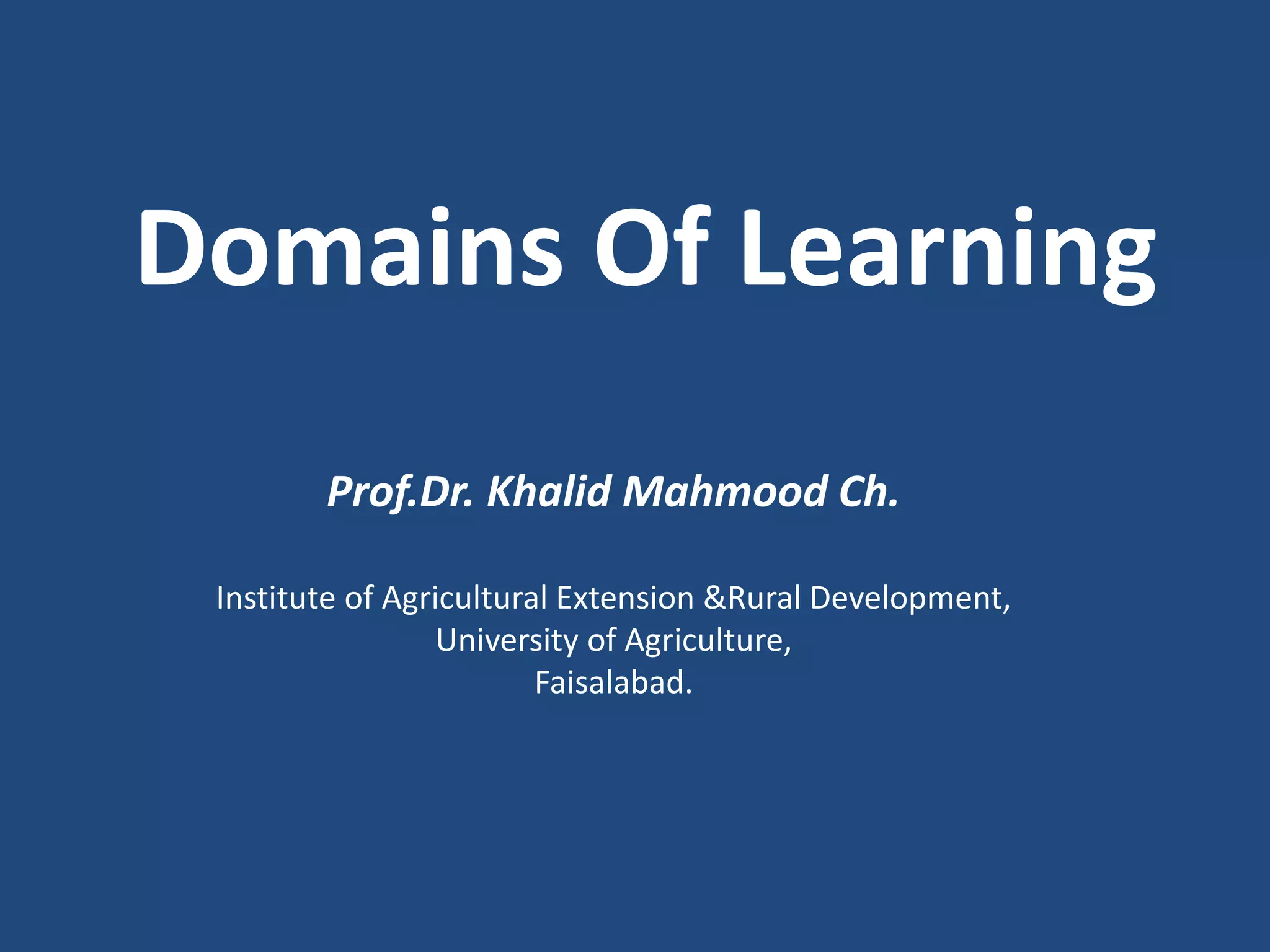 Domains Of Learning

Prof.Dr. Khalid Mahmood Ch.

Institute of Agricultural Extension &Rural Development,
University of Agriculture,
Faisalabad.